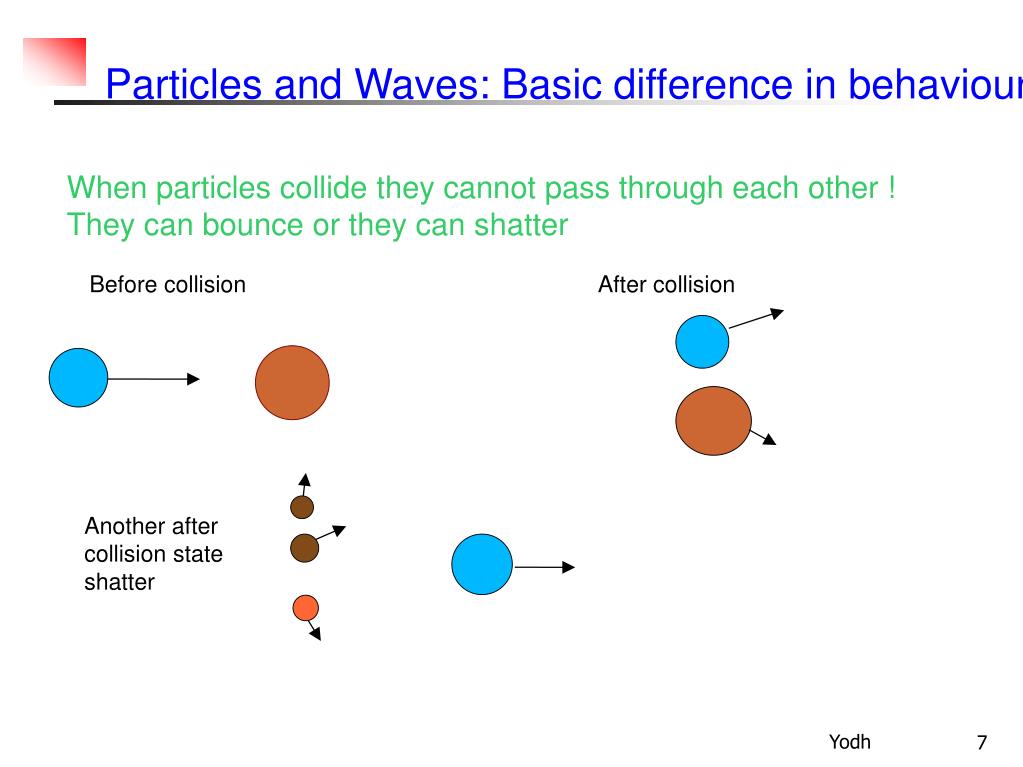 Particles and Waves: Basic difference in behaviour

When particles collide they cannot pass through each other !
They can bounce or they can shatter

Before collision

After collision

Another after collision state shatter

Yodh

7